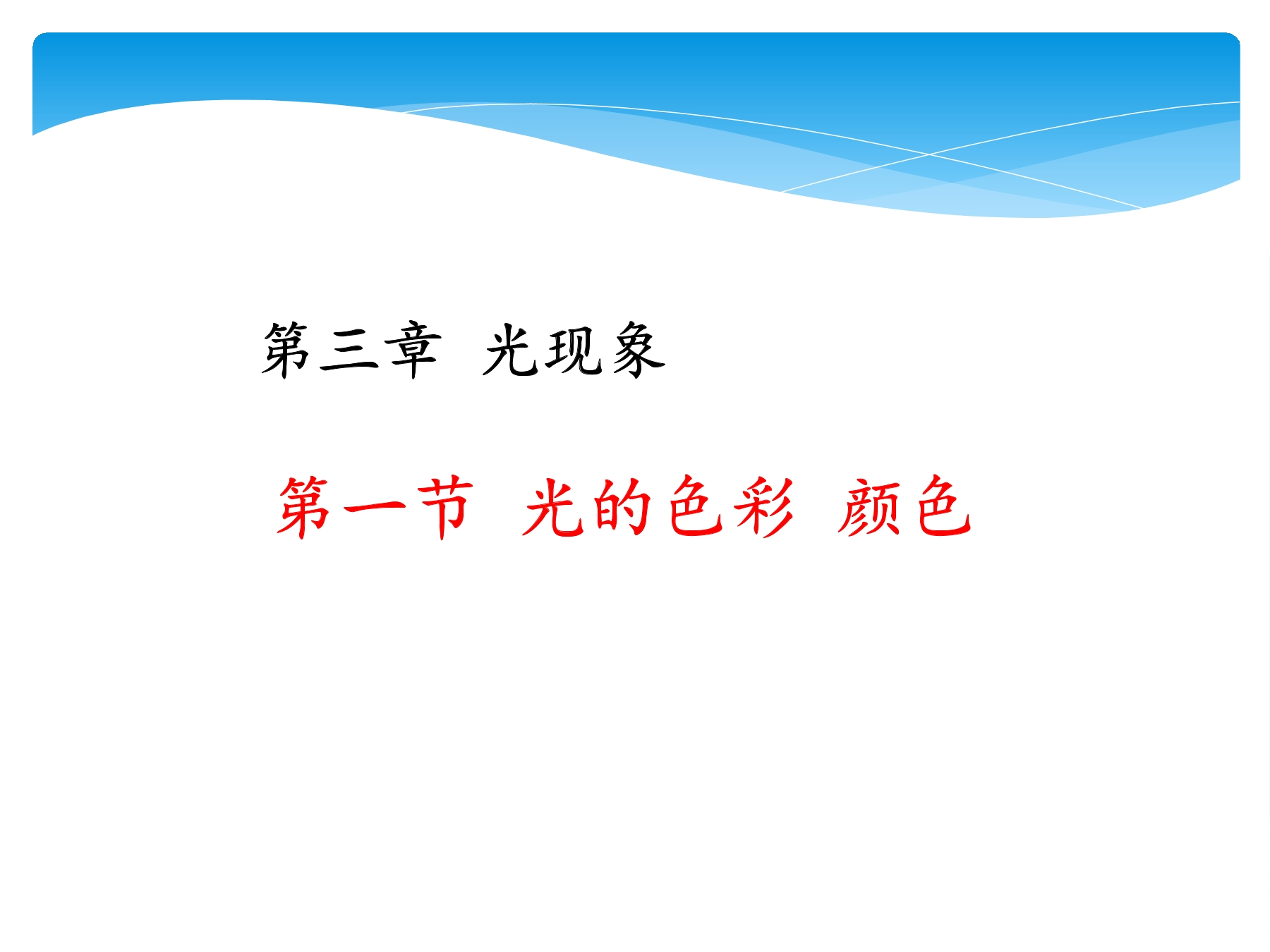 第三章 光现象

第一节 光的色彩 颜色